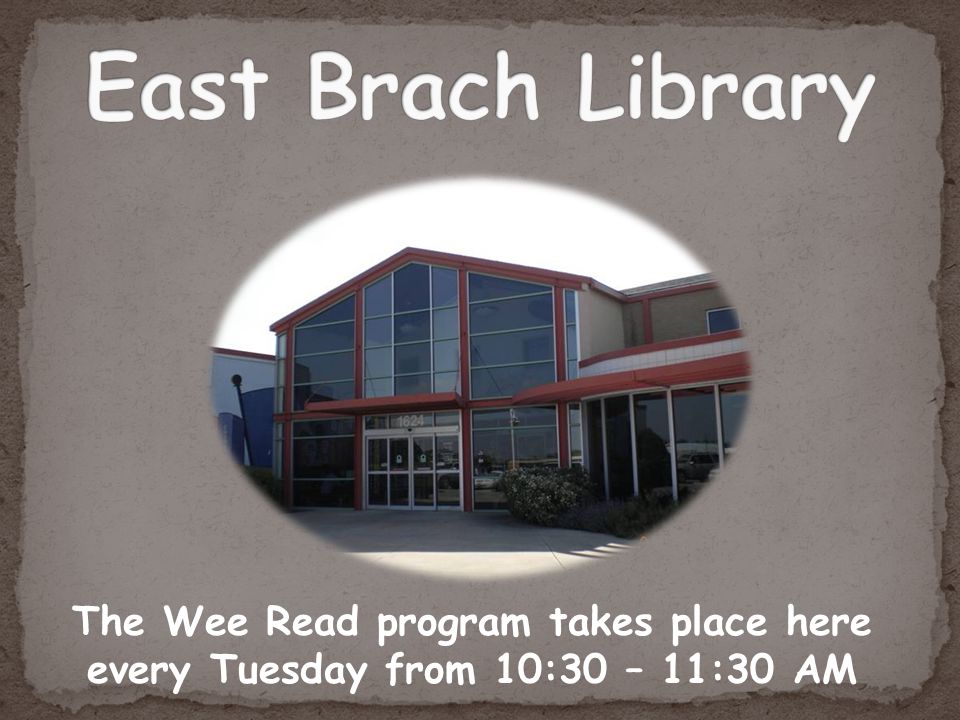 East Brach Library

1624

The Wee Read program takes place here every Tuesday from 10:30 – 11:30 AM